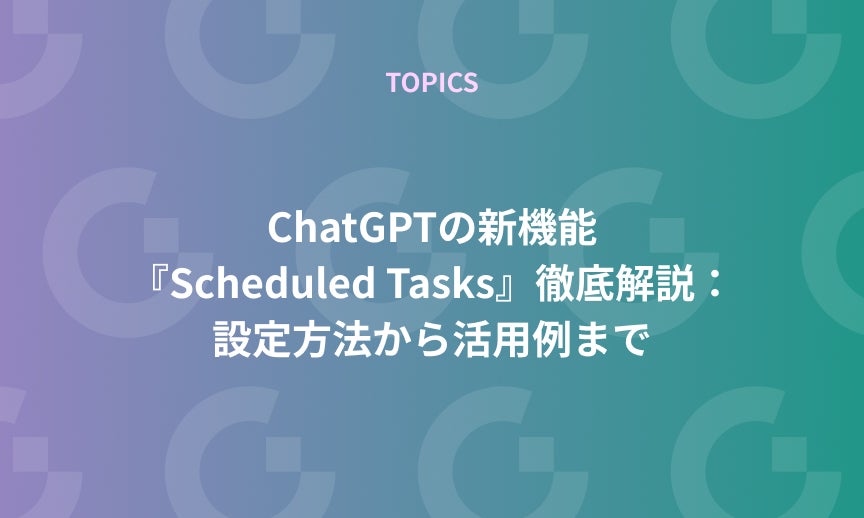 TOPICS

ChatGPTの新機能
『Scheduled Tasks』徹底解説：
設定方法から活用例まで